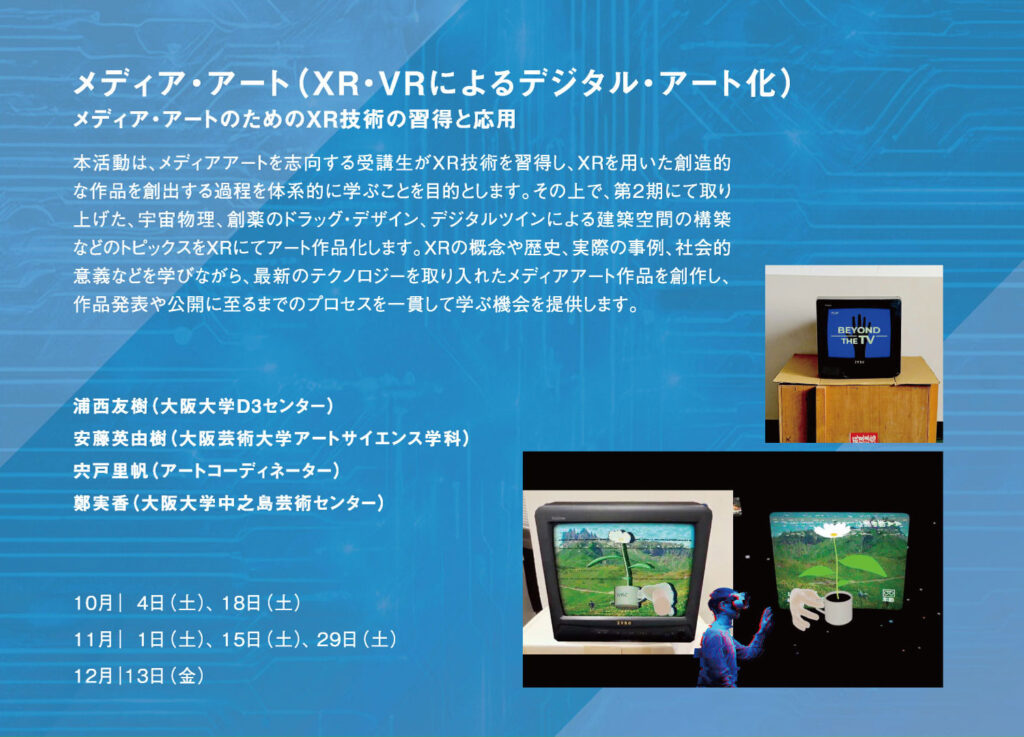 メディア・アート（XR・VRによるデジタル・アート化）
メディア・アートのためのXR技術の習得と応用

本活動は、メディアアートを志向する受講生がXR技術を習得し、XRを用いた創造的な作品を創出する過程を体系的に学ぶことを目的とします。その上で、第2期にて取り上げた、宇宙物理、創薬のドラッグ・デザイン、デジタルツインによる建築空間の構築などのトピックスをXRにてアート作品化します。XRの概念や歴史、実際の事例、社会的意義などを学びながら、最新のテクノロジーを取り入れたメディアアート作品を創作し、作品発表や公開に至るまでのプロセスを一貫して学ぶ機会を提供します。

BEYOND THE TV

浦西友樹（大阪大学D3センター）
安藤英由樹（大阪芸術大学アートサイエンス学科）
宍戸里帆（アートコーディネーター）
鄭実香（大阪大学中之島芸術センター）

10月｜ 4日（土）、18日（土）
11月｜ 1日（土）、15日（土）、29日（土）
12月｜13日（金）